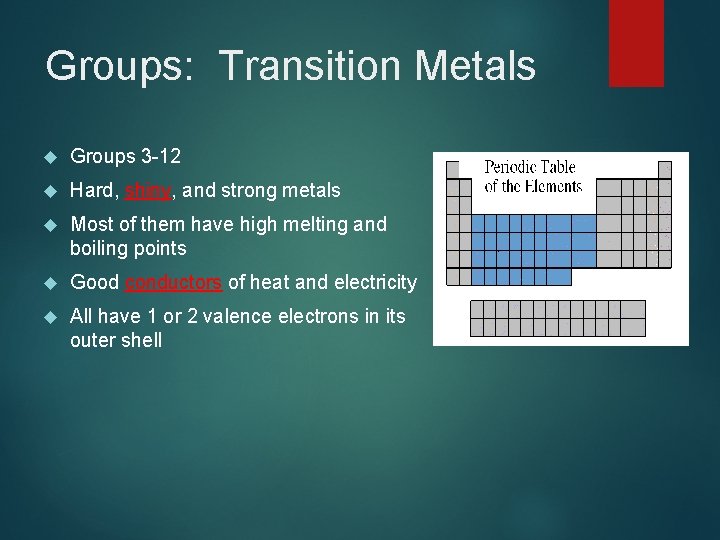 Groups: Transition Metals

Groups 3-12

Hard, shiny, and strong metals

Most of them have high melting and boiling points

Good conductors of heat and electricity

All have 1 or 2 valence electrons in its outer shell

Periodic Table of the Elements